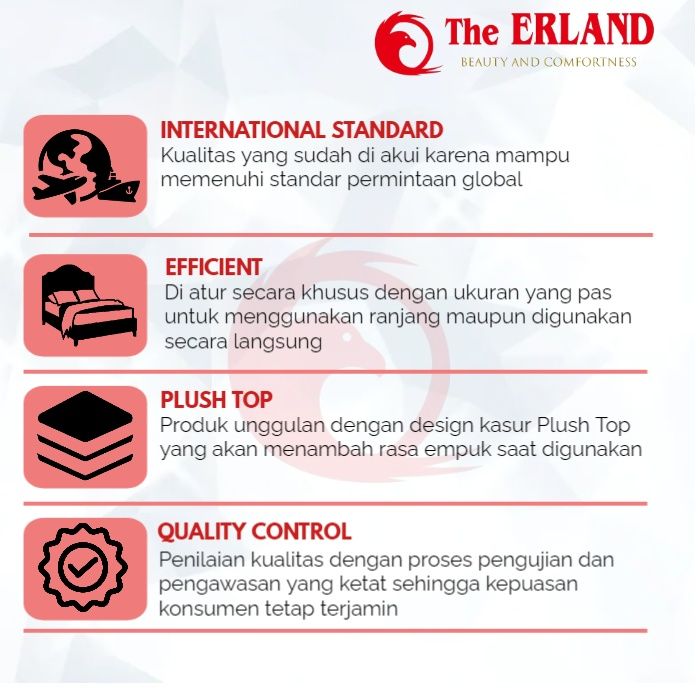 The ERLAND
BEAUTY AND COMFORTNESS

INTERNATIONAL STANDARD
Kualitas yang sudah di akui karena mampu memenuhi standar permintaan global

EFFICIENT
Di atur secara khusus dengan ukuran yang pas untuk menggunakan ranjang maupun digunakan secara langsung

PLUSH TOP
Produk unggulan dengan design kasur Plush Top yang akan menambah rasa empuk saat digunakan

QUALITY CONTROL
Penilaian kualitas dengan proses pengujian dan pengawasan yang ketat sehingga kepuasan konsumen tetap terjamin